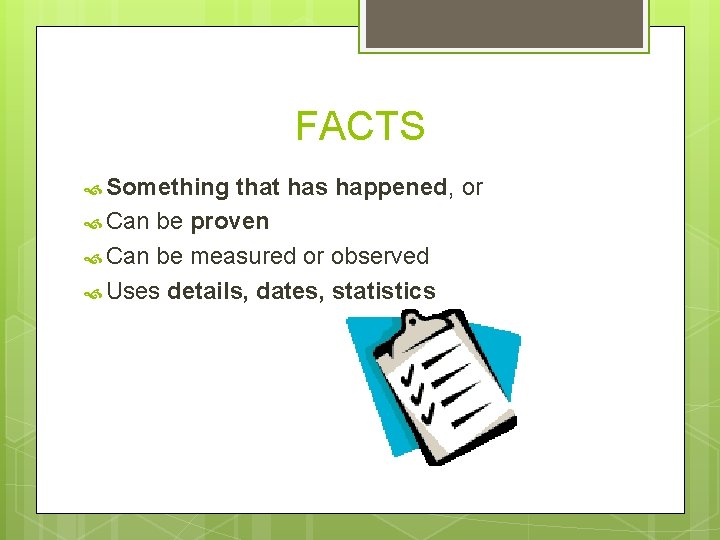 FACTS

Something that has happened, or
Can be proven
Can be measured or observed
Uses details, dates, statistics